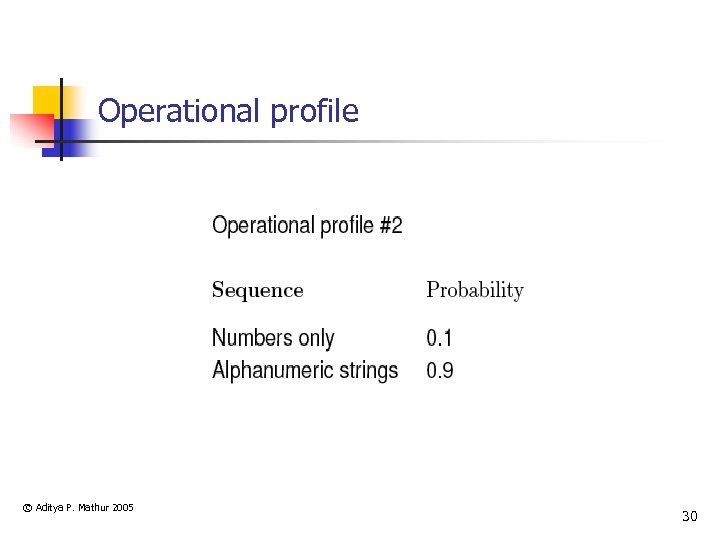 Operational profile

Operational profile #2

| Sequence | Probability |
|---|---|
| Numbers only | 0.1 |
| Alphanumeric strings | 0.9 |

© Aditya P. Mathur 2005

30